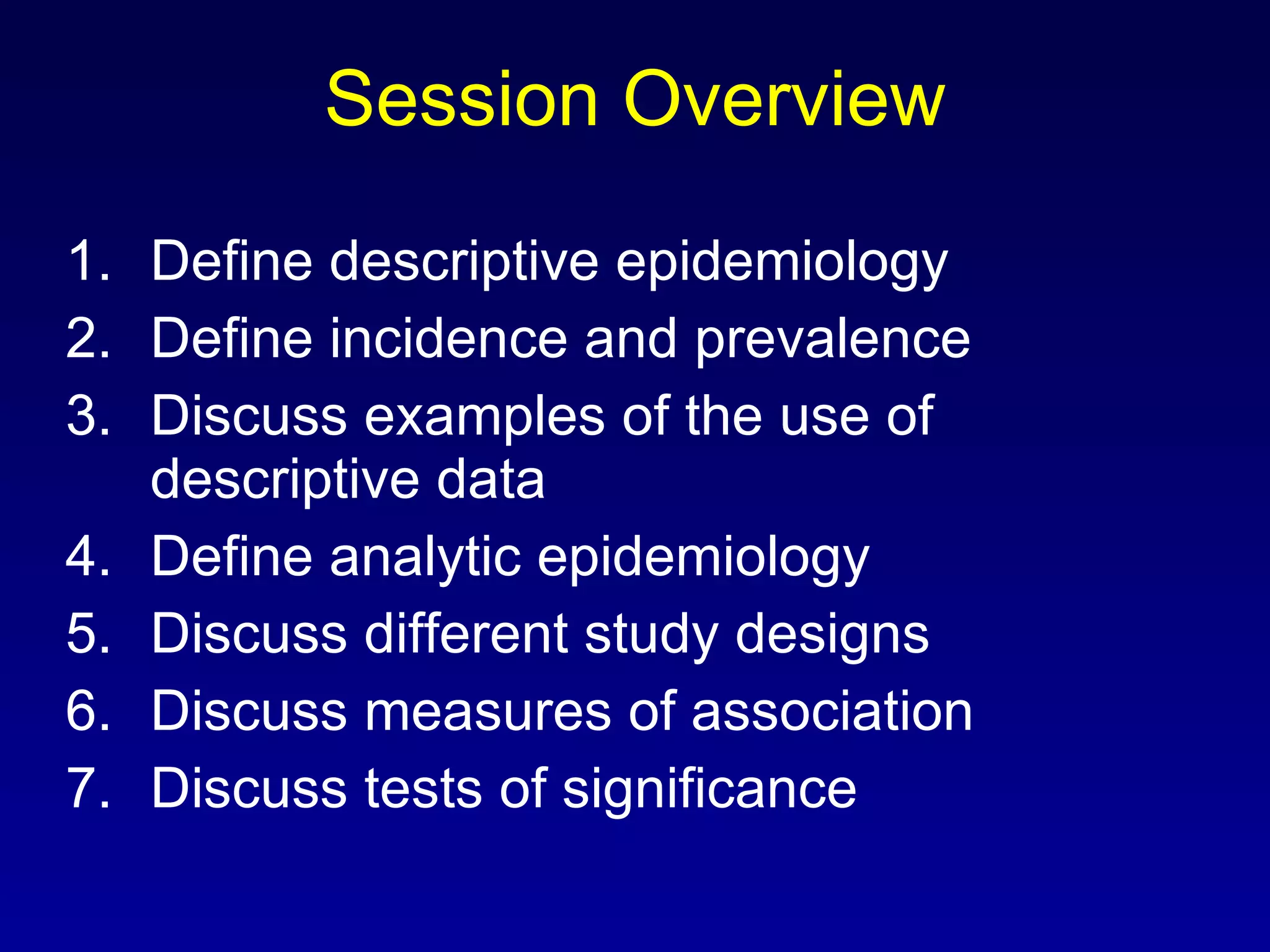 Session Overview

1. Define descriptive epidemiology
2. Define incidence and prevalence
3. Discuss examples of the use of descriptive data
4. Define analytic epidemiology
5. Discuss different study designs
6. Discuss measures of association
7. Discuss tests of significance